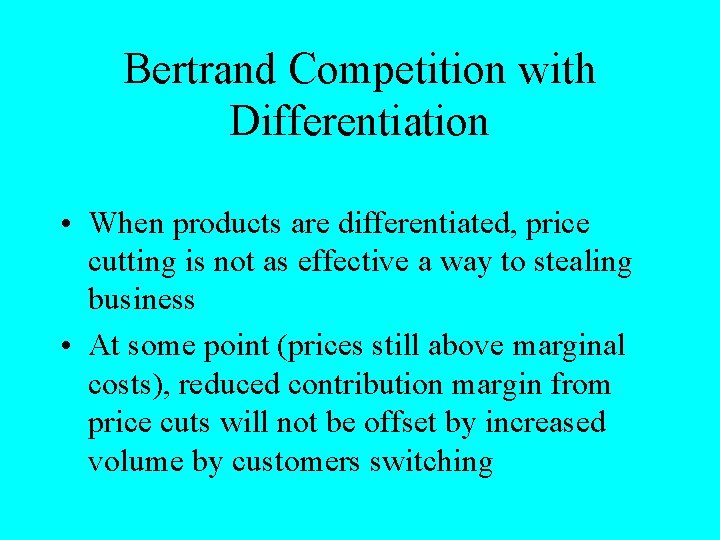 Bertrand Competition with Differentiation

• When products are differentiated, price cutting is not as effective a way to stealing business

• At some point (prices still above marginal costs), reduced contribution margin from price cuts will not be offset by increased volume by customers switching